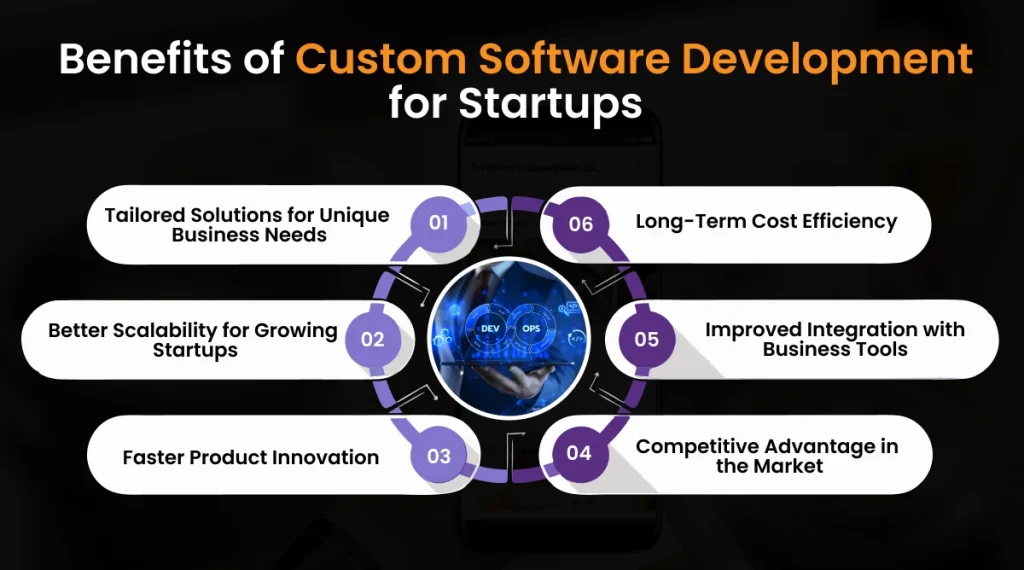 Benefits of Custom Software Development for Startups

Tailored Solutions for Unique Business Needs
01

Better Scalability for Growing Startups
02

Faster Product Innovation
03

DEV
OPS

06
Long-Term Cost Efficiency

05
Improved Integration with Business Tools

04
Competitive Advantage in the Market